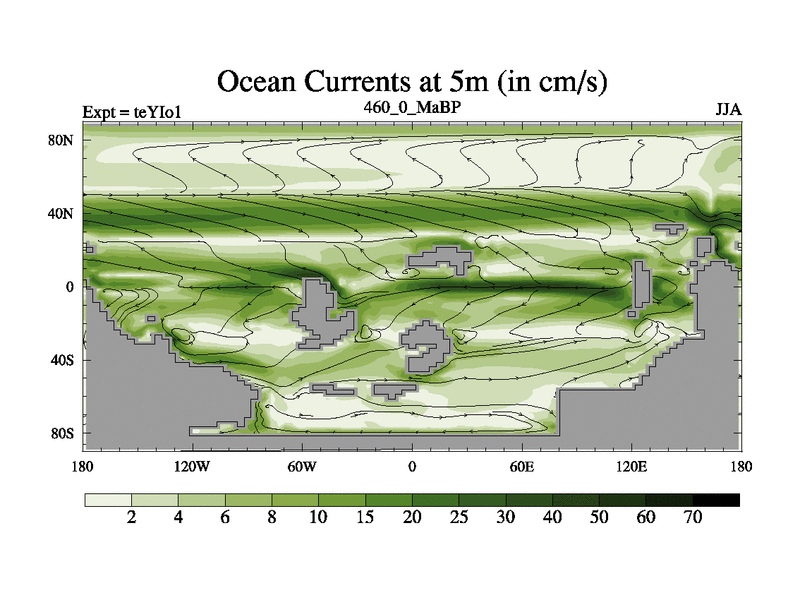 Ocean Currents at 5m (in cm/s)

Expt = teYIo1

460_0_MaBP

JJA

80N
40N
0
40S
80S

180 120W 60W 0 60E 120E 180

2 4 6 8 10 15 20 25 30 40 50 60 70